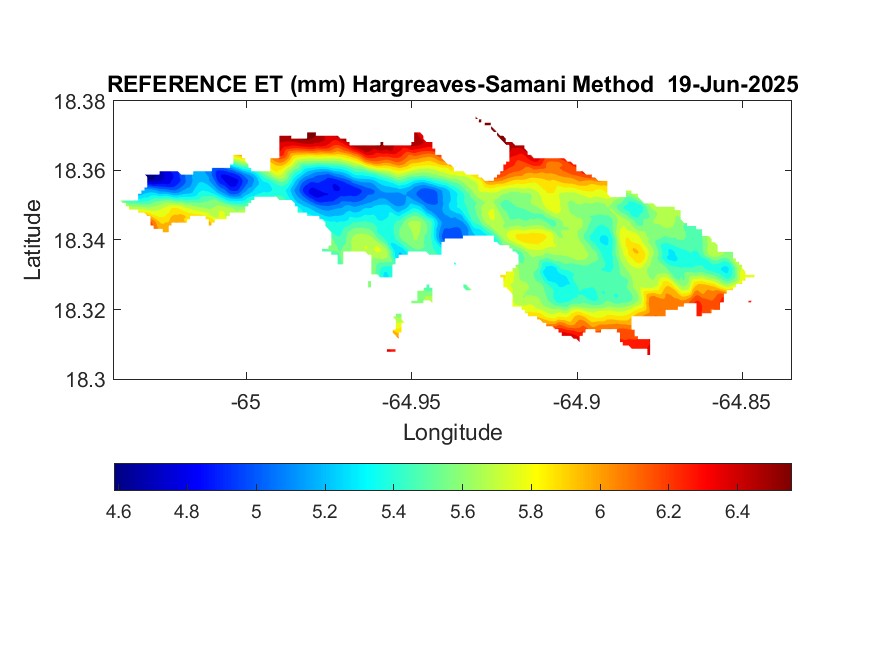 REFERENCE ET (mm) Hargreaves-Samani Method 19-Jun-2025

18.38
18.36
18.34
18.32
18.3

Latitude

-65
-64.95
-64.9
-64.85

Longitude

4.6
4.8
5
5.2
5.4
5.6
5.8
6
6.2
6.4